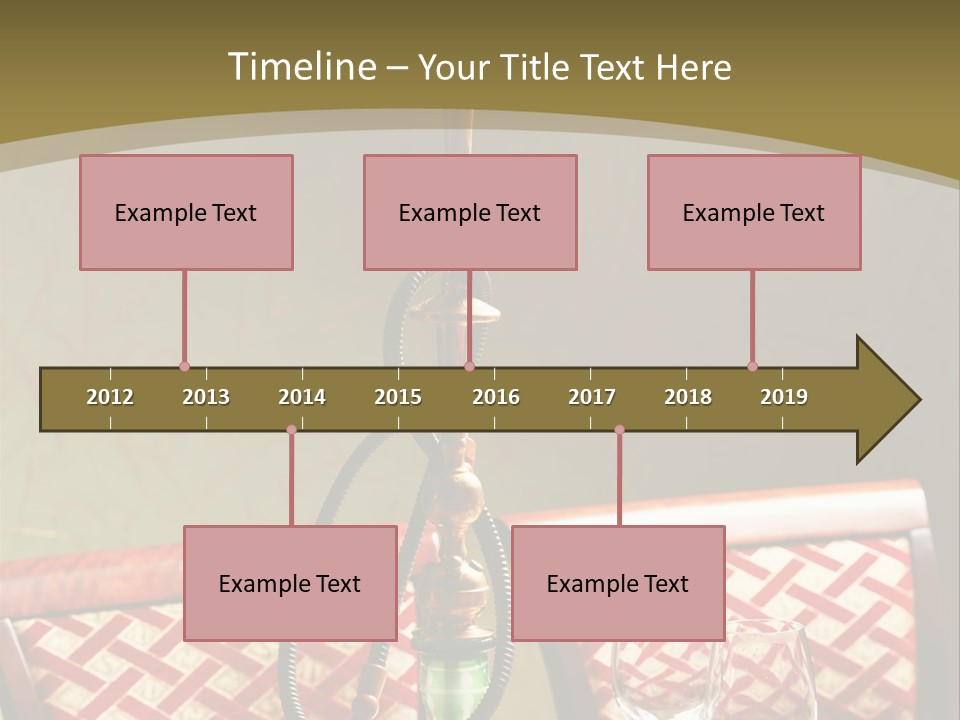 Timeline – Your Title Text Here

Example Text

Example Text

Example Text

2012 2013 2014 2015 2016 2017 2018 2019

Example Text

Example Text